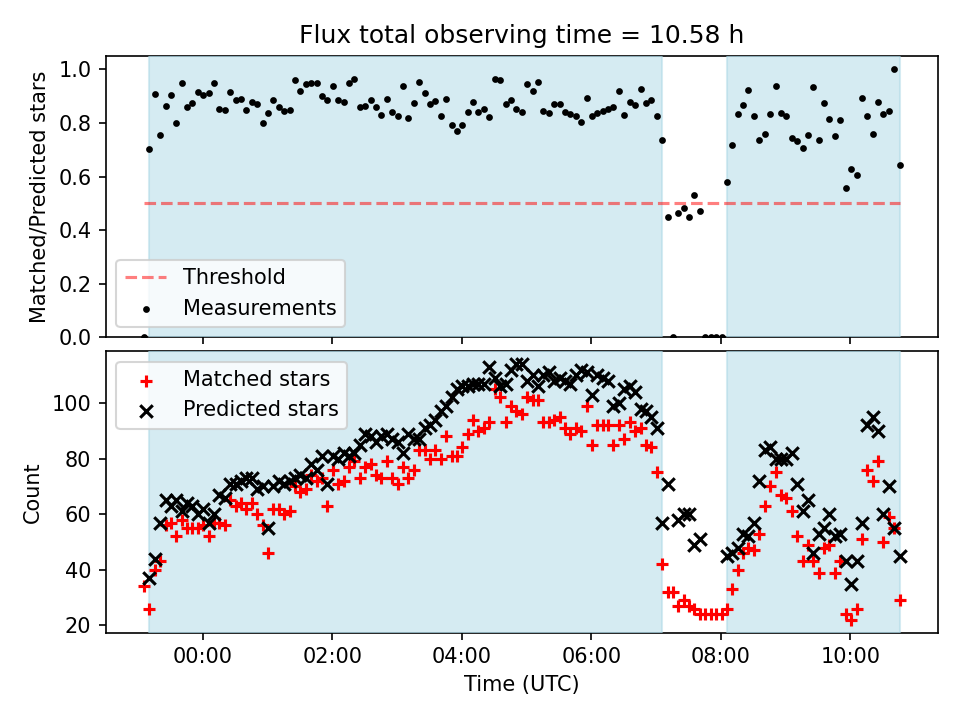 Flux total observing time = 10.58 h

Matched/Predicted stars

1.0
0.8
0.6
0.4
0.2
0.0

Threshold
Measurements

Matched stars
Predicted stars

Count

100
80
60
40
20

00:00
02:00
04:00
06:00
08:00
10:00

Time (UTC)